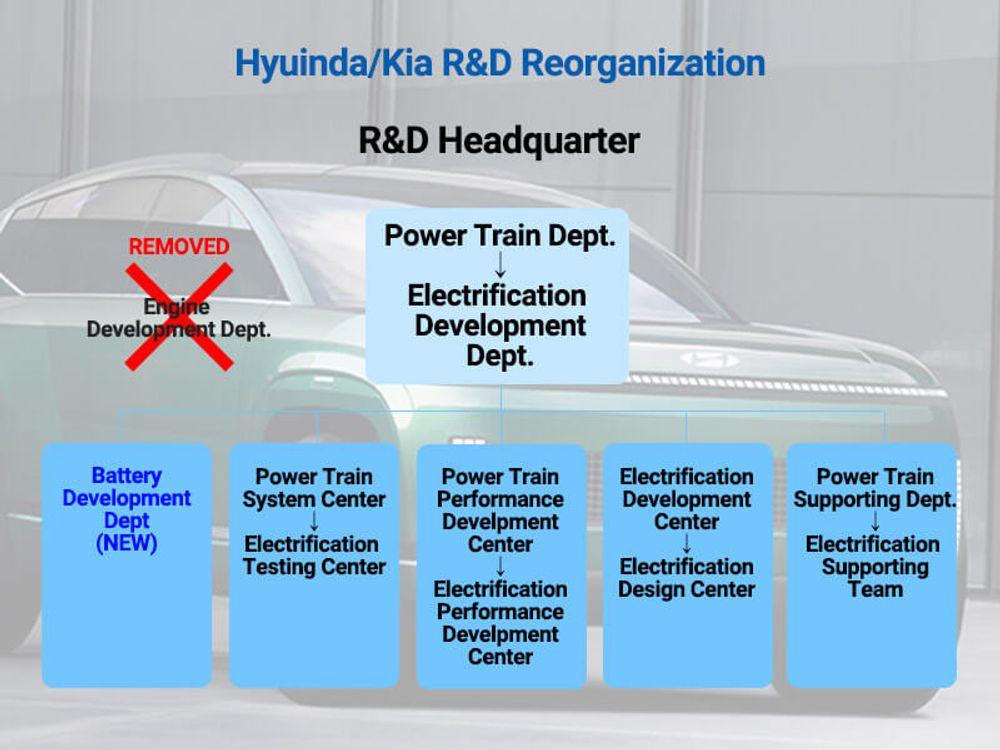 Hyuinda/Kia R&D Reorganization

R&D Headquarter

REMOVED

Engine Development Dept.

Power Train Dept.
↓
Electrification Development Dept.

Battery Development Dept (NEW)

Power Train System Center
↓
Electrification Testing Center

Power Train Performance Develpment Center
↓
Electrification Performance Develpment Center

Electrification Development Center
↓
Electrification Design Center

Power Train Supporting Dept.
↓
Electrification Supporting Team